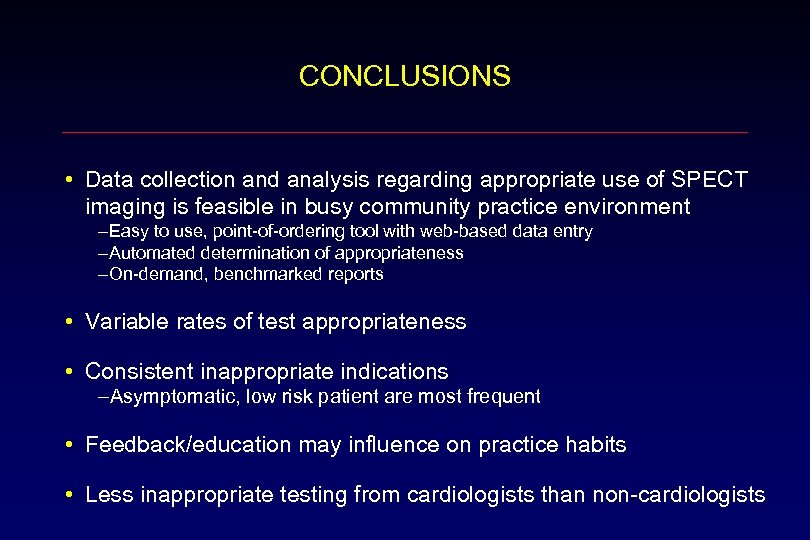 CONCLUSIONS

• Data collection and analysis regarding appropriate use of SPECT imaging is feasible in busy community practice environment
–Easy to use, point-of-ordering tool with web-based data entry
–Automated determination of appropriateness
–On-demand, benchmarked reports

• Variable rates of test appropriateness

• Consistent inappropriate indications
–Asymptomatic, low risk patient are most frequent

• Feedback/education may influence on practice habits

• Less inappropriate testing from cardiologists than non-cardiologists